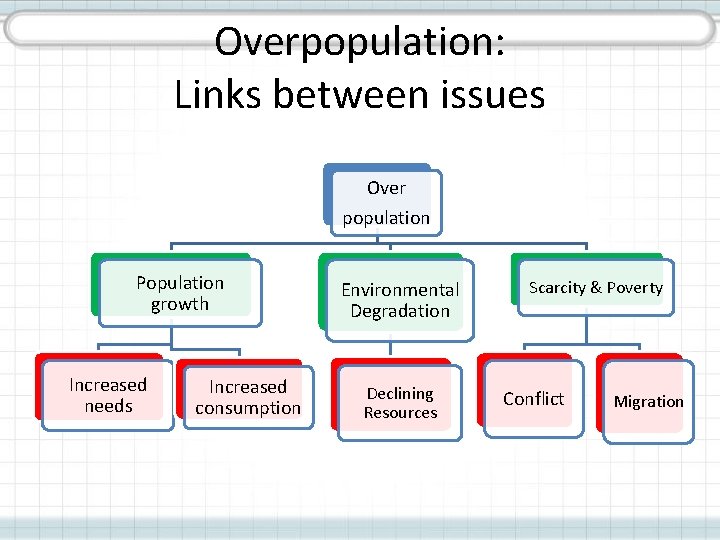 Overpopulation:
Links between issues

Over population

Population growth

Environmental Degradation

Scarcity & Poverty

Increased needs

Increased consumption

Declining Resources

Conflict

Migration